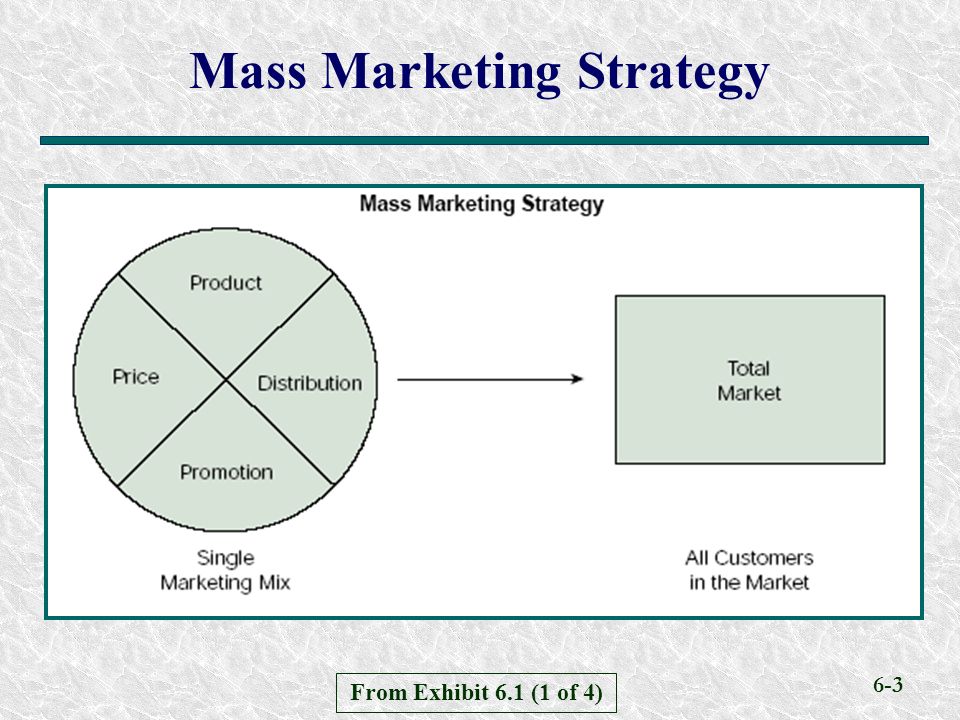 Mass Marketing Strategy

Mass Marketing Strategy

Product

Price

Distribution

Promotion

Total Market

Single Marketing Mix

All Customers in the Market

From Exhibit 6.1 (1 of 4)

6-3